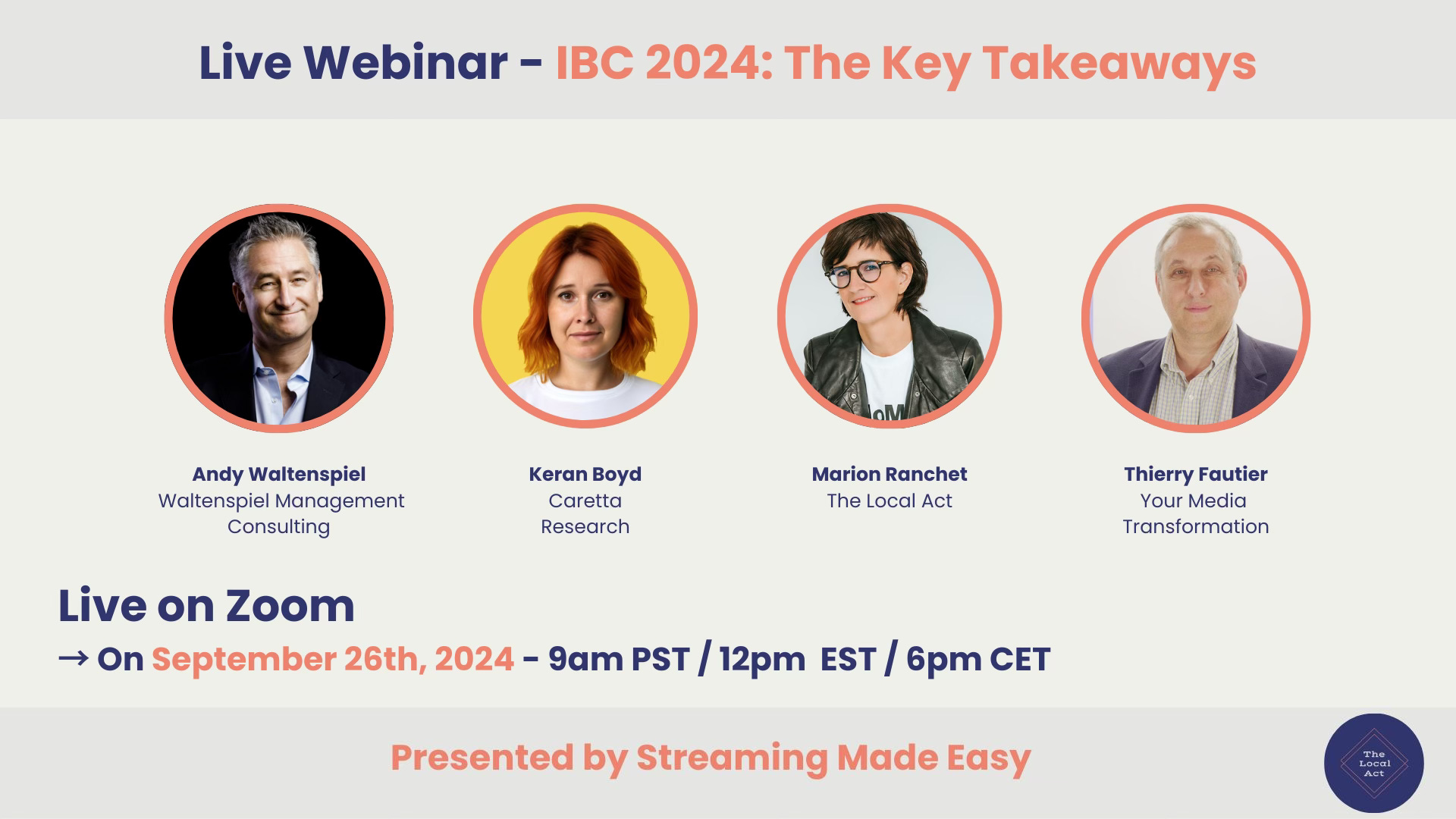 Live Webinar - IBC 2024: The Key Takeaways

Andy Waltenspiel
Waltenspiel Management Consulting

Keran Boyd
Caretta Research

Marion Ranchet
The Local Act

Thierry Fautier
Your Media Transformation

Live on Zoom

→ On September 26th, 2024 - 9am PST / 12pm EST / 6pm CET

Presented by Streaming Made Easy

The Local Act